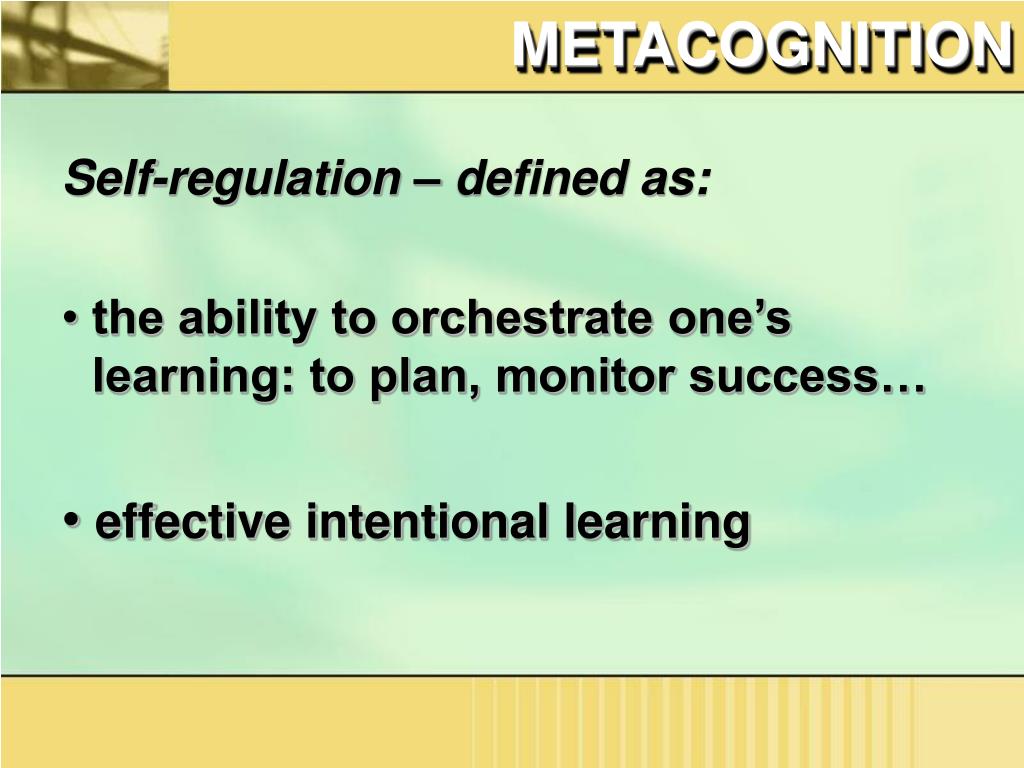 METACOGNITION

Self-regulation – defined as:

• the ability to orchestrate one's learning: to plan, monitor success…

• effective intentional learning